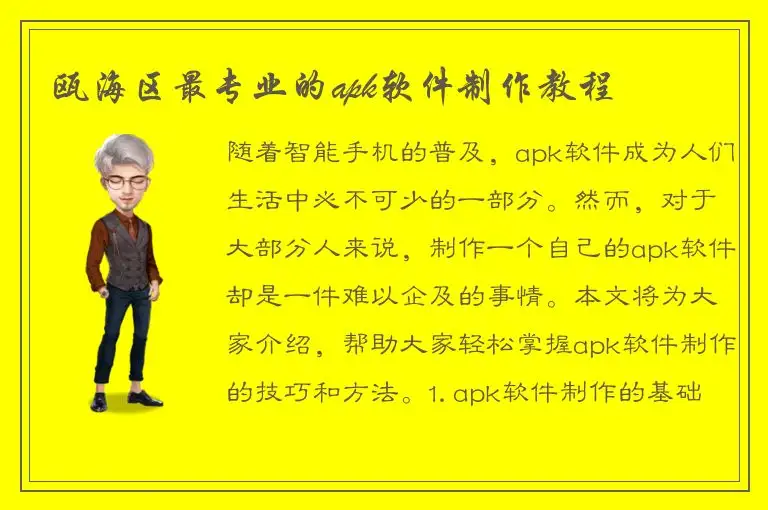 瓯海区最专业的apk软件制作教程

随着智能手机的普及，apk软件成为人们生活中必不可少的一部分。然而，对于大部分人来说，制作一个自己的apk软件却是一件难以企及的事情。本文将为大家介绍，帮助大家轻松掌握apk软件制作的技巧和方法。1. apk软件制作的基础